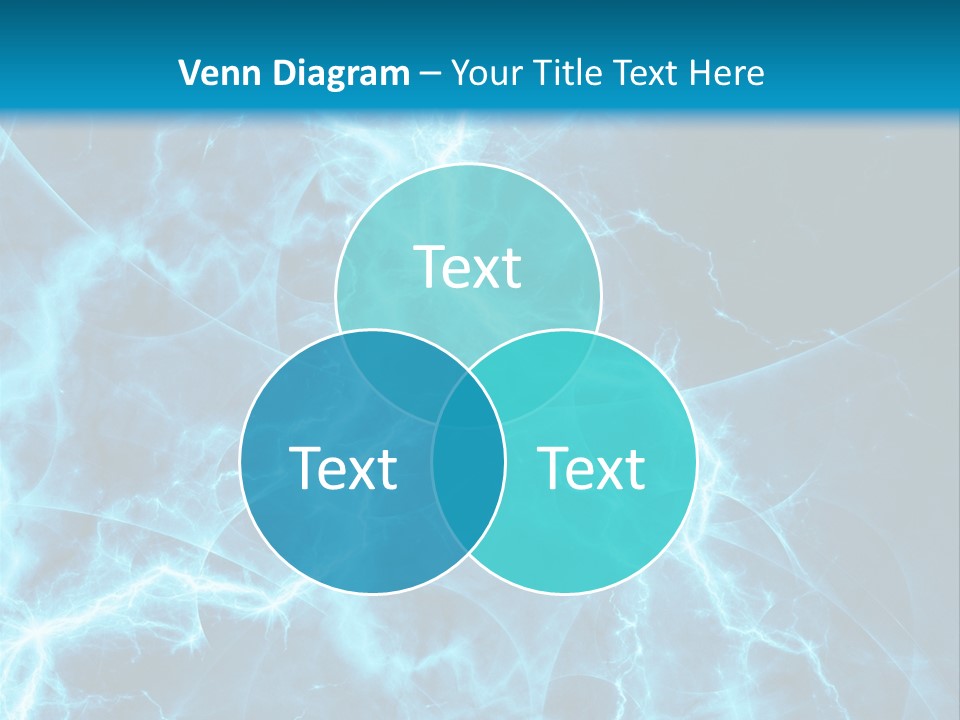 Venn Diagram – Your Title Text Here

Text

Text

Text